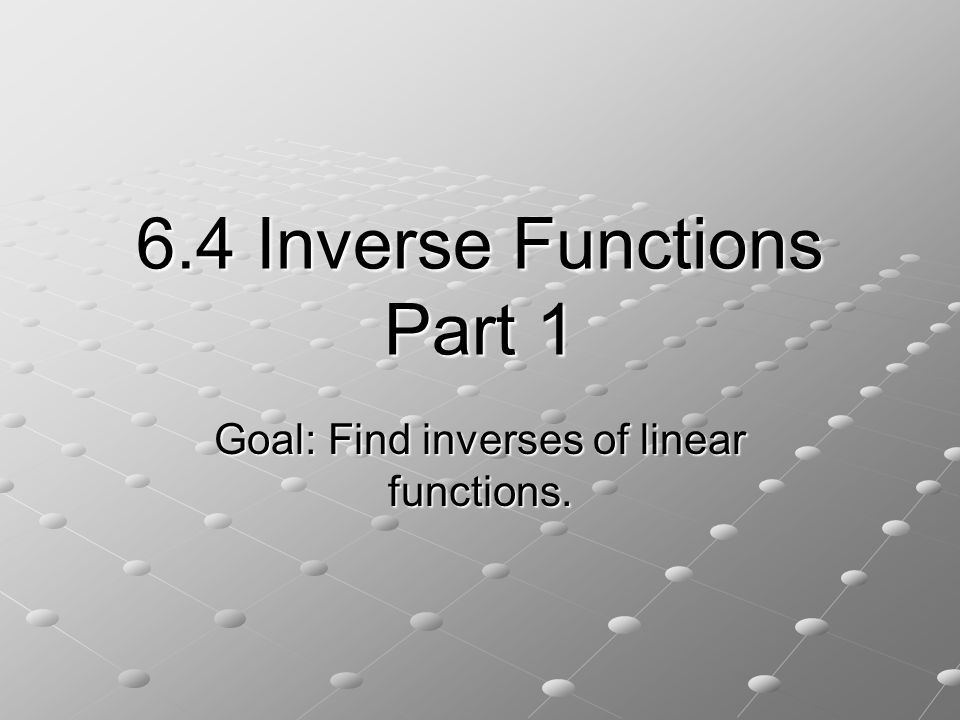 6.4 Inverse Functions
Part 1

Goal: Find inverses of linear functions.